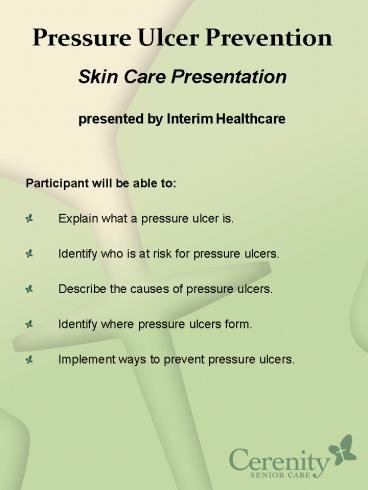 Pressure Ulcer Prevention

Skin Care Presentation

presented by Interim Healthcare

Participant will be able to:

Explain what a pressure ulcer is.

Identify who is at risk for pressure ulcers.

Describe the causes of pressure ulcers.

Identify where pressure ulcers form.

Implement ways to prevent pressure ulcers.

Cerenity
SENIOR CARE